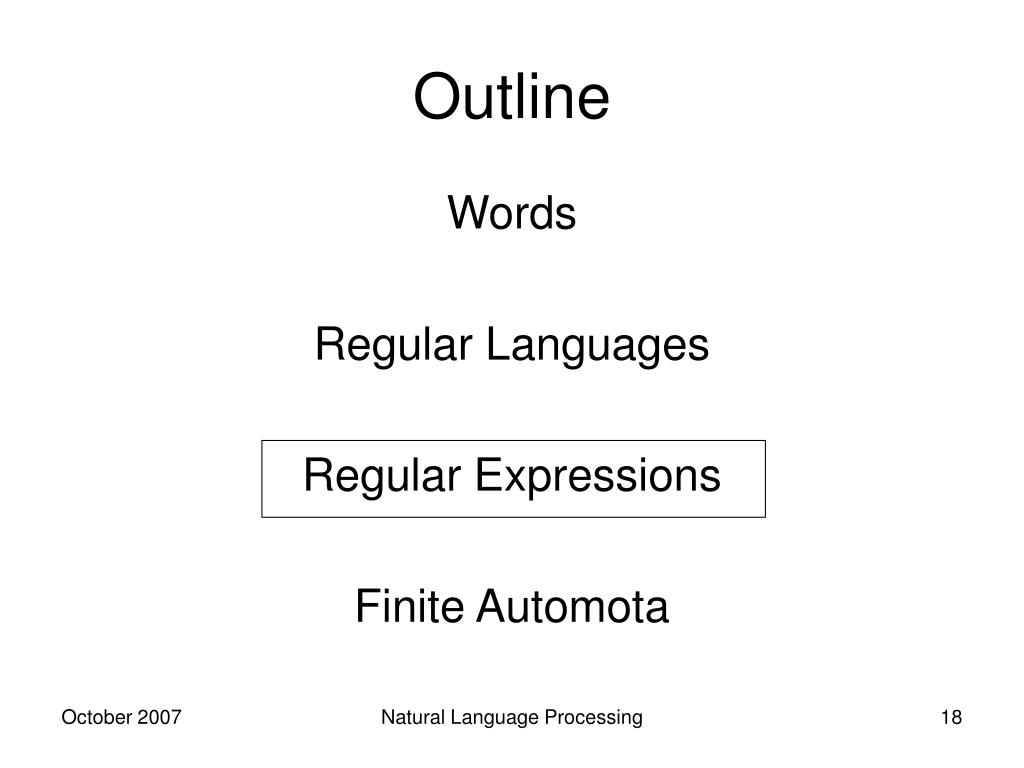 Outline

Words

Regular Languages

Regular Expressions

Finite Automota

October 2007

Natural Language Processing

18